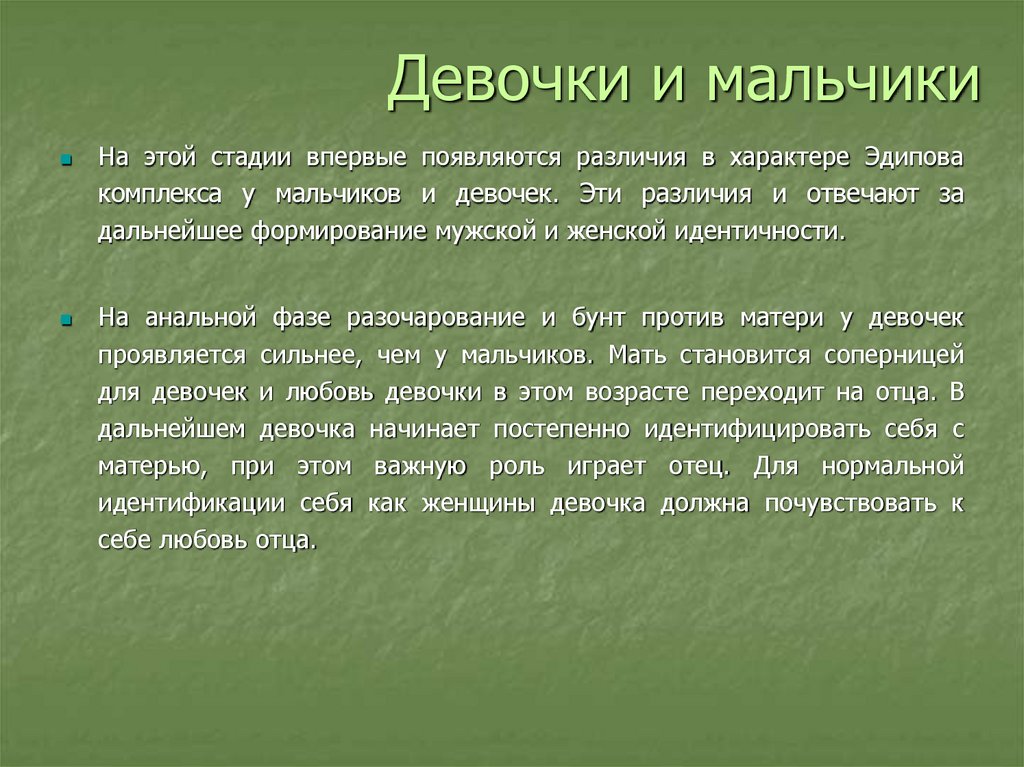 Девочки и мальчики

На этой стадии впервые появляются различия в характере Эдипова комплекса у мальчиков и девочек. Эти различия и отвечают за дальнейшее формирование мужской и женской идентичности.

На анальной фазе разочарование и бунт против матери у девочек проявляется сильнее, чем у мальчиков. Мать становится соперницей для девочек и любовь девочки в этом возрасте переходит на отца. В дальнейшем девочка начинает постепенно идентифицировать себя с матерью, при этом важную роль играет отец. Для нормальной идентификации себя как женщины девочка должна почувствовать к себе любовь отца.